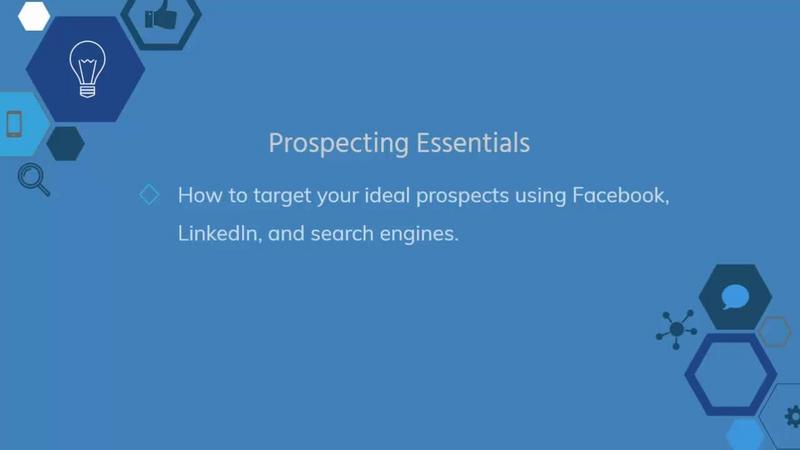 Prospecting Essentials

How to target your ideal prospects using Facebook, LinkedIn, and search engines.